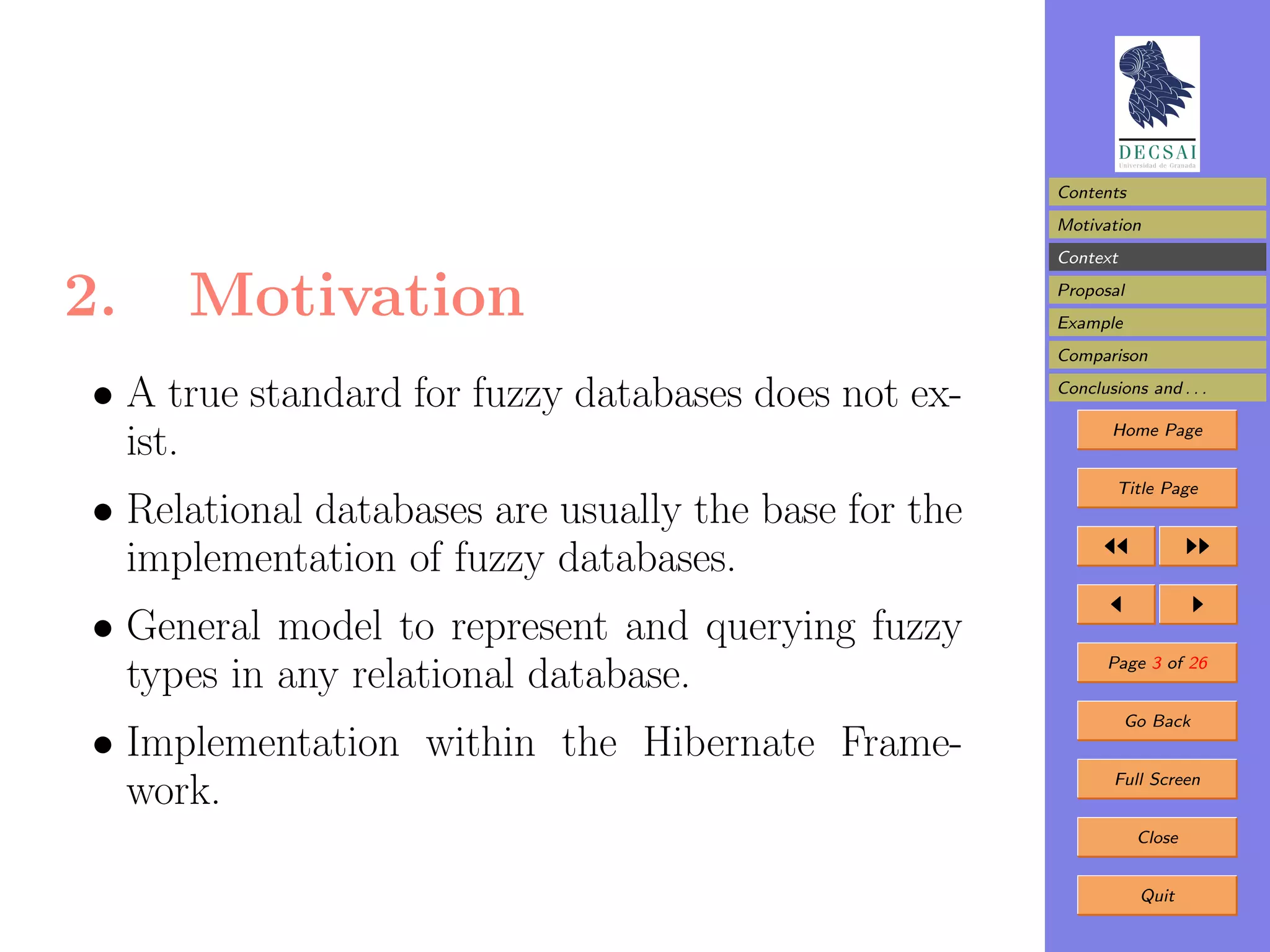 2. Motivation

• A true standard for fuzzy databases does not exist.

• Relational databases are usually the base for the implementation of fuzzy databases.

• General model to represent and querying fuzzy types in any relational database.

• Implementation within the Hibernate Framework.

DECSAI
Universidad de Granada

Contents
Motivation
Context
Proposal
Example
Comparison
Conclusions and . . .

Home Page

Title Page

◀◀ ▶▶

◀ ▶

Page 3 of 26

Go Back

Full Screen

Close

Quit